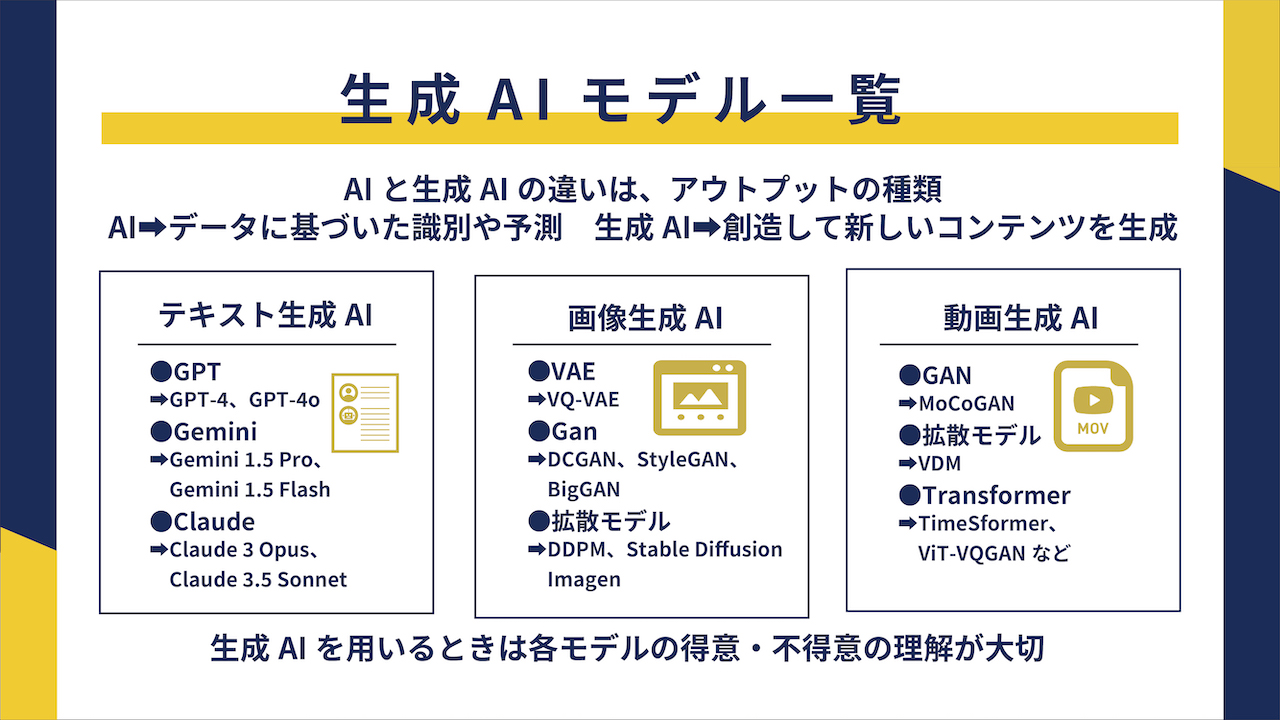 生成 AI モデル一覧

AI と生成 AI の違いは、アウトプットの種類
AI➡データに基づいた識別や予測　生成 AI➡創造して新しいコンテンツを生成

テキスト生成 AI

●GPT
➡GPT-4、GPT-4o
●Gemini
➡Gemini 1.5 Pro、Gemini 1.5 Flash
●Claude
➡Claude 3 Opus、Claude 3.5 Sonnet

画像生成 AI

●VAE
➡VQ-VAE
●Gan
➡DCGAN、StyleGAN、BigGAN
●拡散モデル
➡DDPM、Stable Diffusion Imagen

動画生成 AI

●GAN
➡MoCoGAN
●拡散モデル
➡VDM
●Transformer
➡TimeSformer、ViT-VQGAN など

MOV

生成 AI を用いるときは各モデルの得意・不得意の理解が大切